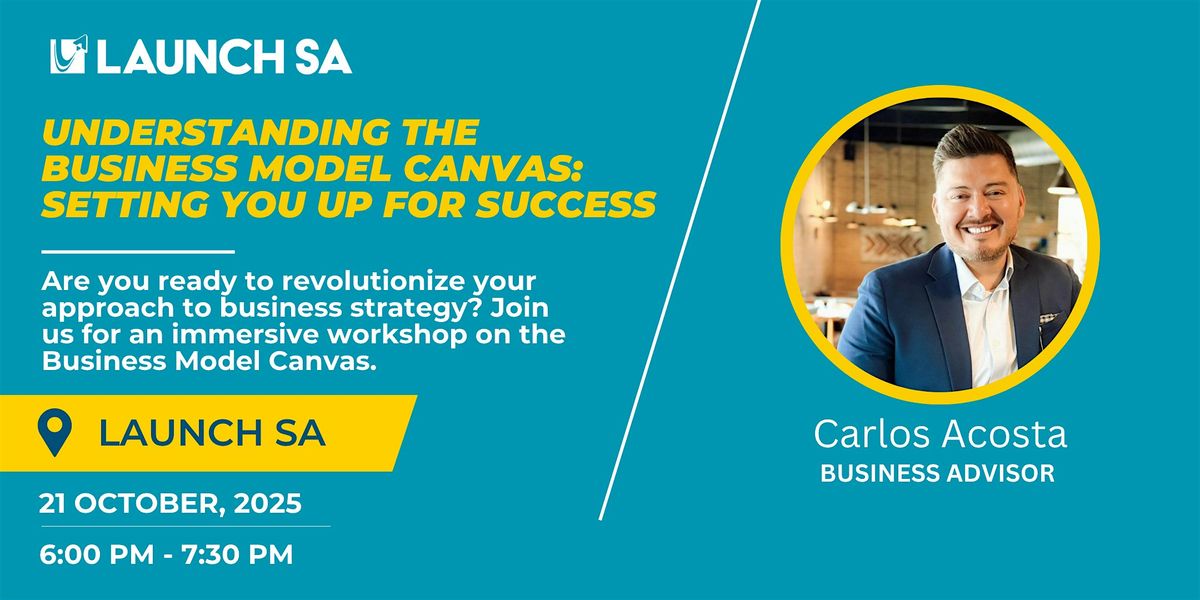 LAUNCH SA

UNDERSTANDING THE BUSINESS MODEL CANVAS: SETTING YOU UP FOR SUCCESS

Are you ready to revolutionize your approach to business strategy? Join us for an immersive workshop on the Business Model Canvas.

LAUNCH SA

21 OCTOBER, 2025

6:00 PM - 7:30 PM

Carlos Acosta
BUSINESS ADVISOR